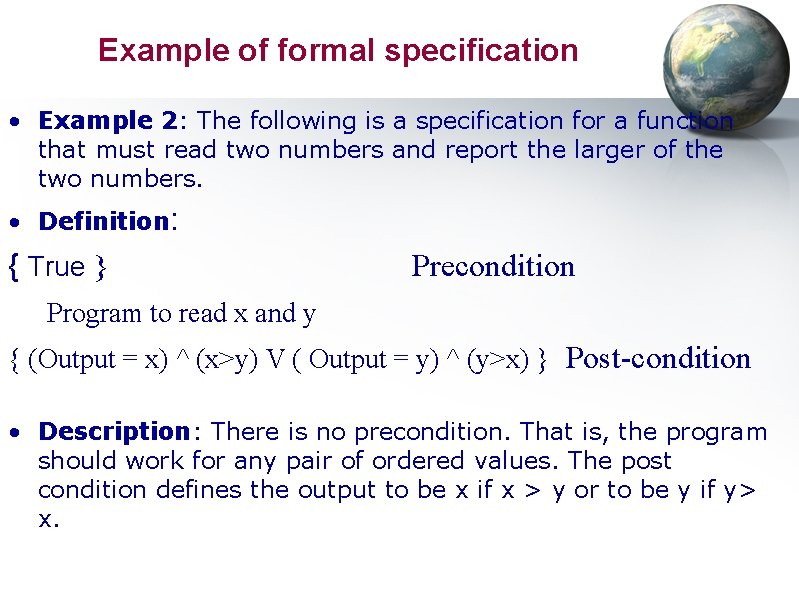 Example of formal specification

• **Example 2**: The following is a specification for a function that must read two numbers and report the larger of the two numbers.

• **Definition**:

{ True } Precondition

Program to read x and y

{ (Output = x) ^ (x>y) V ( Output = y) ^ (y>x) } Post-condition

• **Description**: There is no precondition. That is, the program should work for any pair of ordered values. The post condition defines the output to be x if x > y or to be y if y> x.